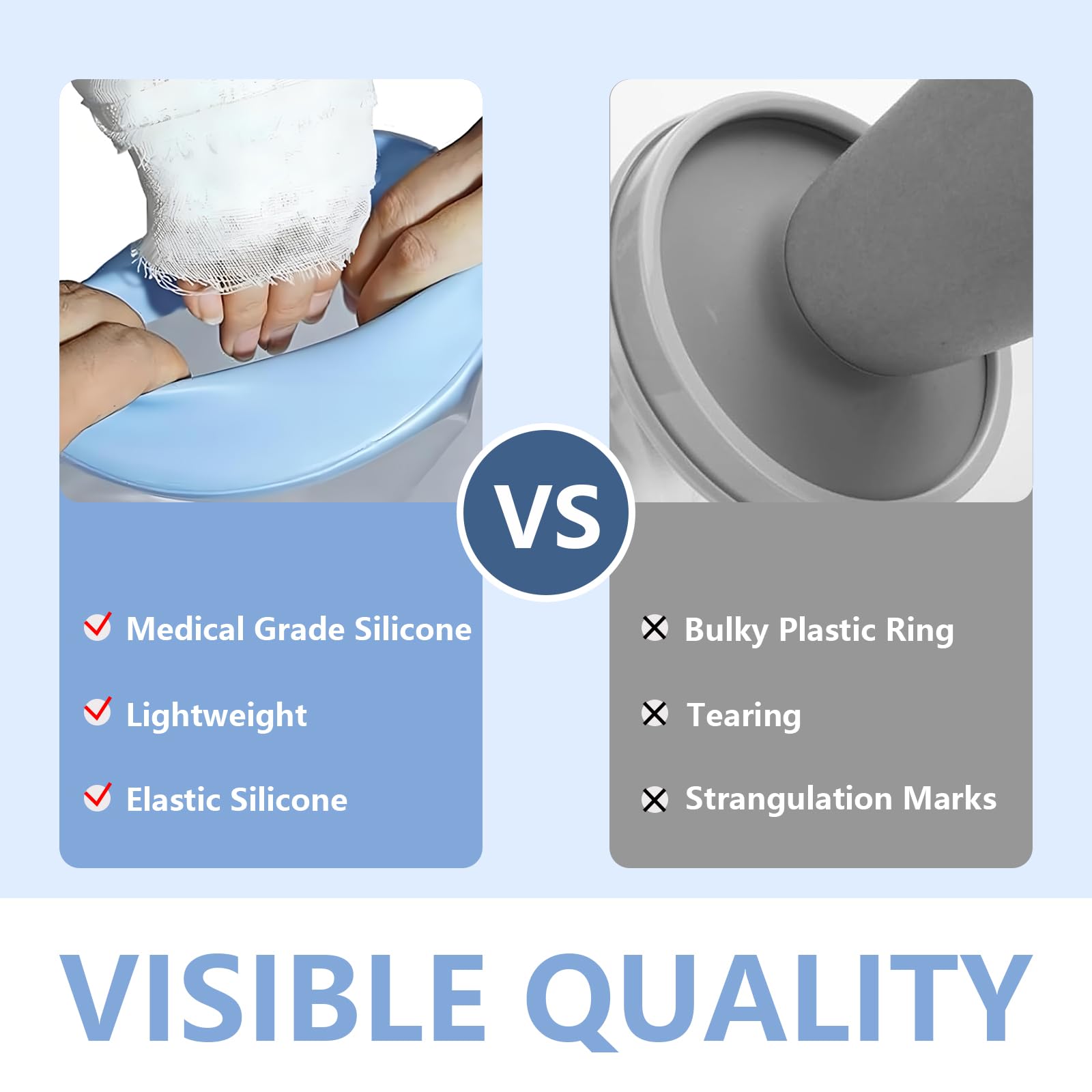 VS

Medical Grade Silicone

Lightweight

Elastic Silicone

Bulky Plastic Ring

Tearing

Strangulation Marks

VISIBLE QUALITY